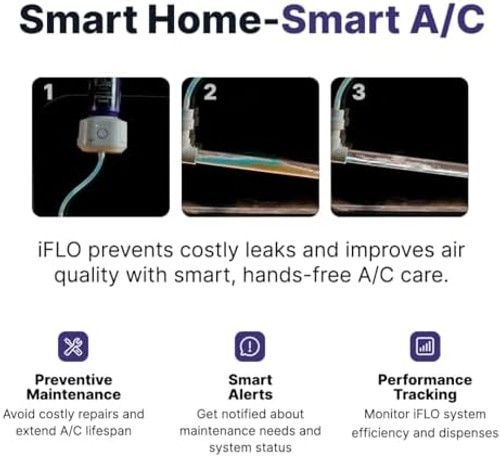 Smart Home-Smart A/C

1

2

3

iFLO prevents costly leaks and improves air quality with smart, hands-free A/C care.

Preventive Maintenance
Avoid costly repairs and extend A/C lifespan

Smart Alerts
Get notified about maintenance needs and system status

Performance Tracking
Monitor iFLO system efficiency and dispenses